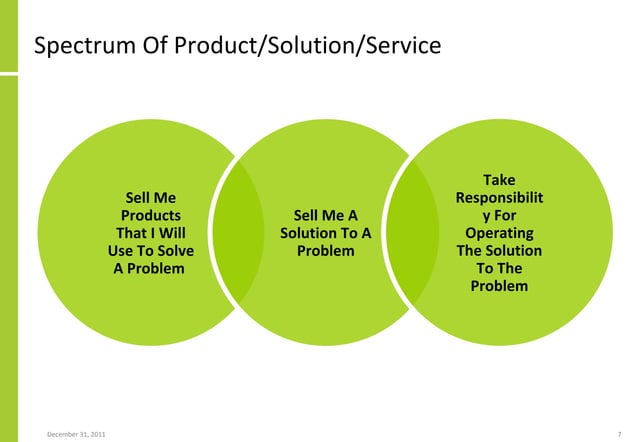 Spectrum Of Product/Solution/Service

Sell Me Products That I Will Use To Solve A Problem

Sell Me A Solution To A Problem

Take Responsibility For Operating The Solution To The Problem

December 31, 2011

7